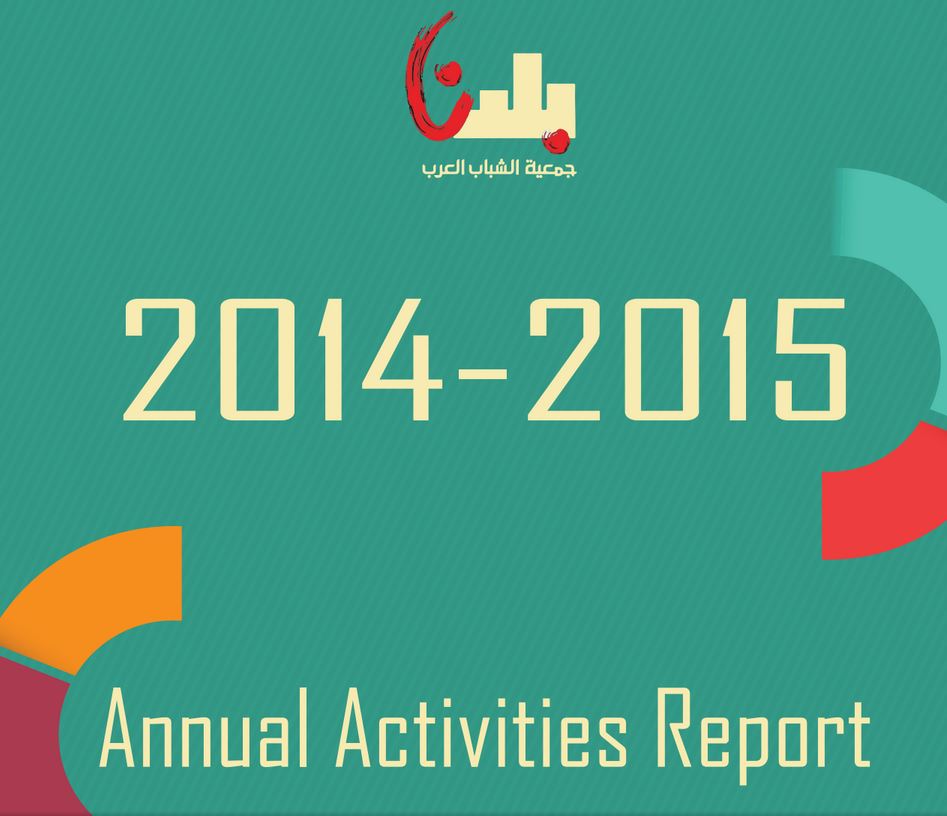 بلدنا
جمعية الشباب العرب

2014-2015

Annual Activities Report